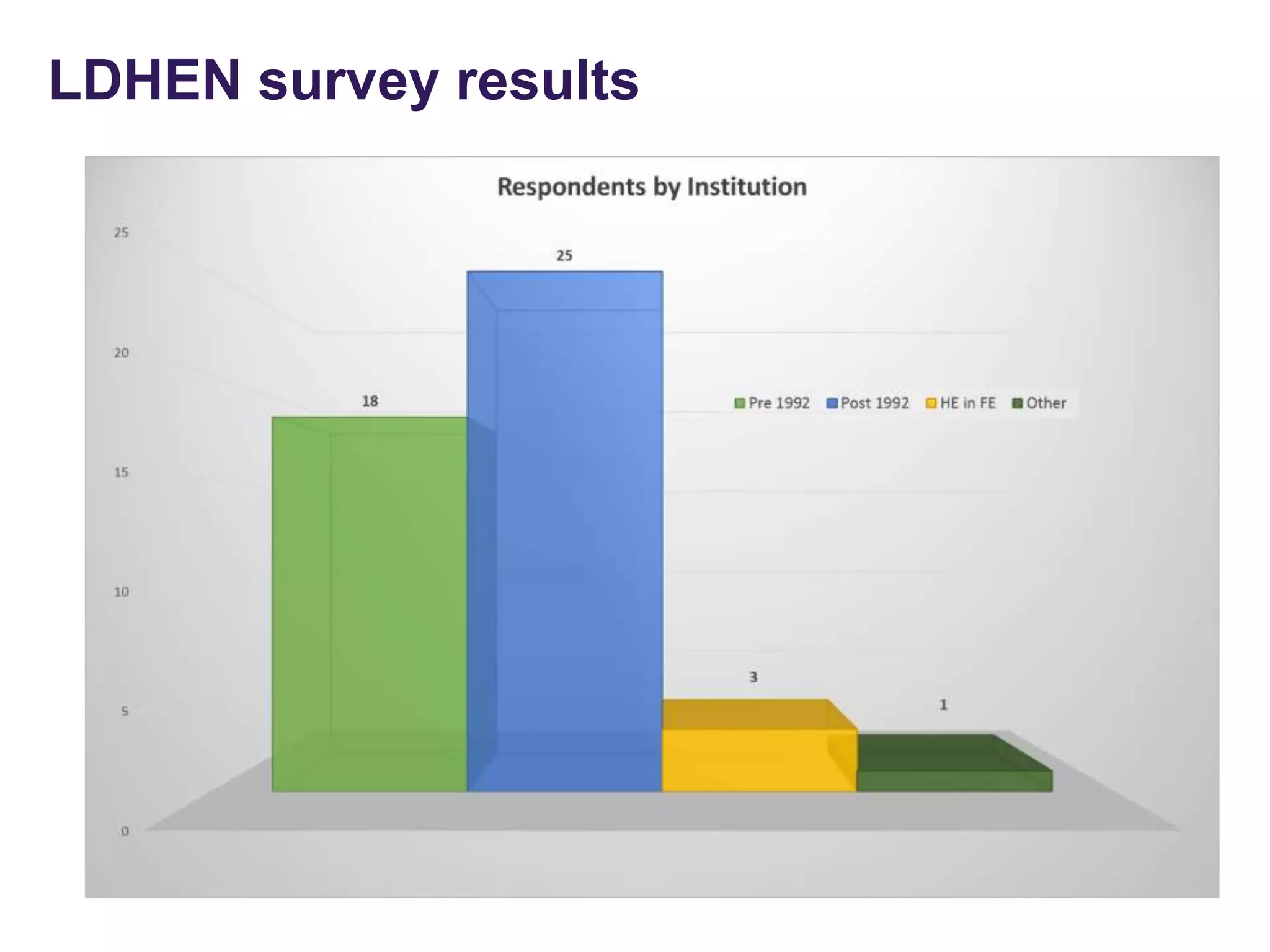 LDHEN survey results

Respondents by Institution

25
20
15
10
5
0

18
25
3
1

Pre 1992
Post 1992
HE in FE
Other